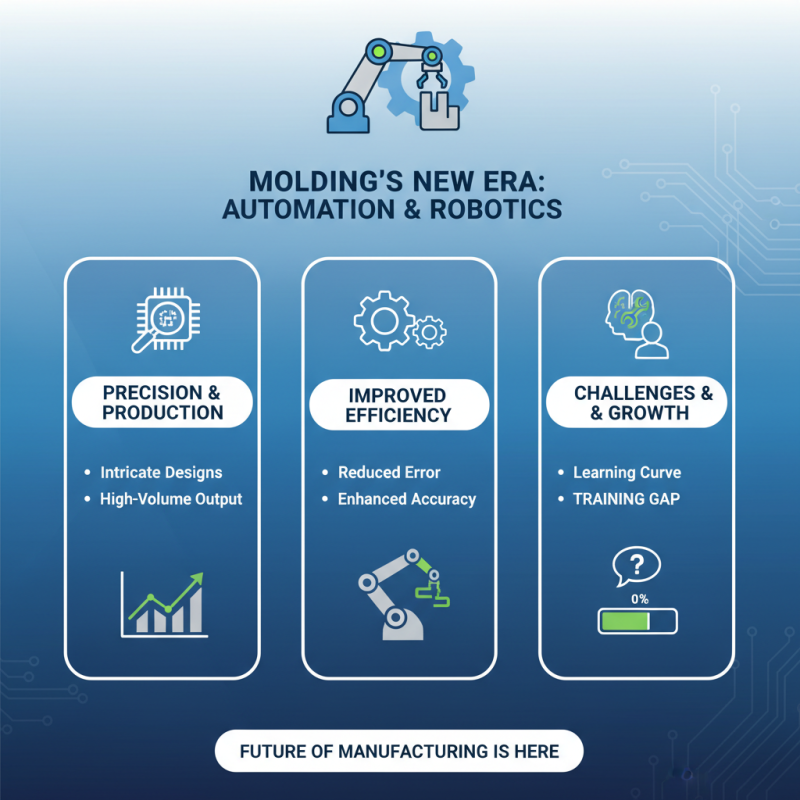 MOLDING'S NEW ERA: AUTOMATION & ROBOTICS

PRECISION & PRODUCTION

• Intricate Designs
• High-Volume Output

IMPROVED EFFICIENCY

• Reduced Error
• Enhanced Accuracy

CHALLENGES & & GROWTH

• Learning Curve
• TRAINING GAP

?

0%

FUTURE OF MANUFACTURING IS HERE